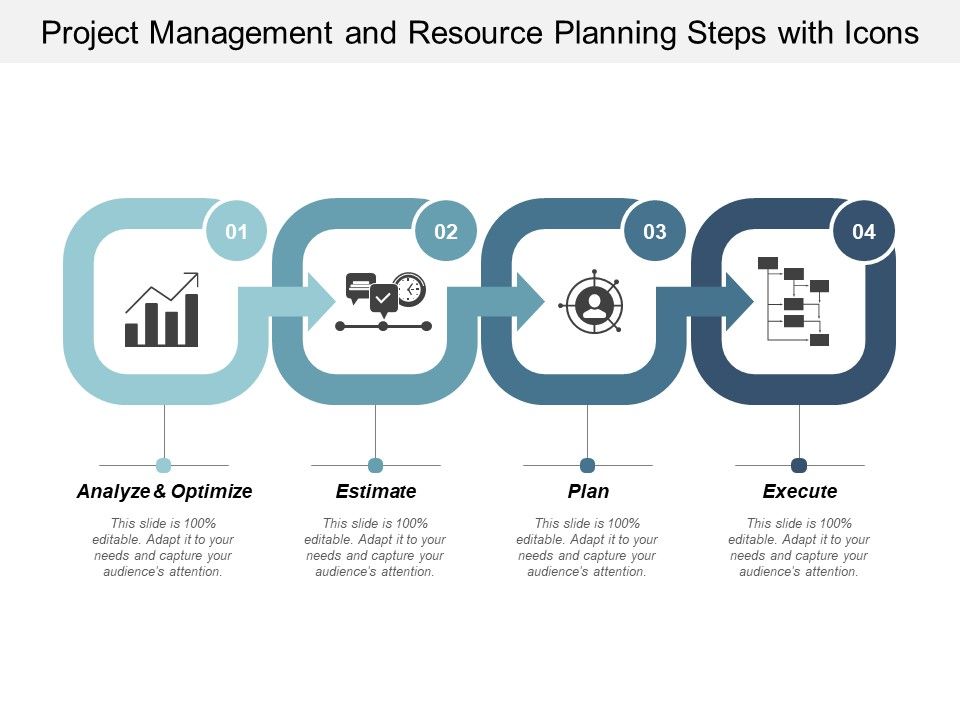 Project Management and Resource Planning Steps with Icons

01

02

03

04

Analyze & Optimize

This slide is 100% editable. Adapt it to your needs and capture your audience's attention.

Estimate

This slide is 100% editable. Adapt it to your needs and capture your audience's attention.

Plan

This slide is 100% editable. Adapt it to your needs and capture your audience's attention.

Execute

This slide is 100% editable. Adapt it to your needs and capture your audience's attention.